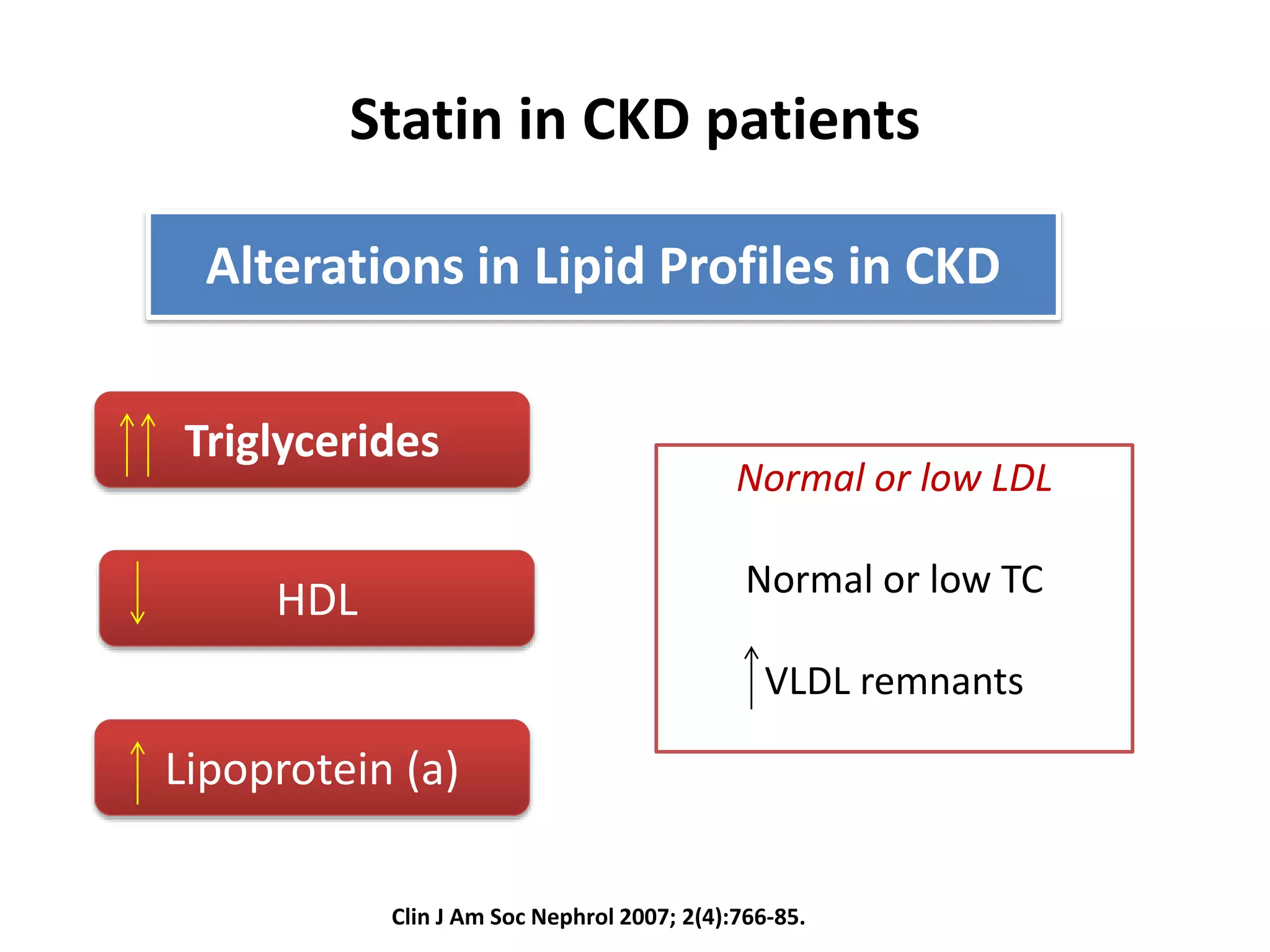 Statin in CKD patients

Alterations in Lipid Profiles in CKD

↑↑ Triglycerides

↓ HDL

↑ Lipoprotein (a)

Normal or low LDL

Normal or low TC

↑VLDL remnants

Clin J Am Soc Nephrol 2007; 2(4):766-85.